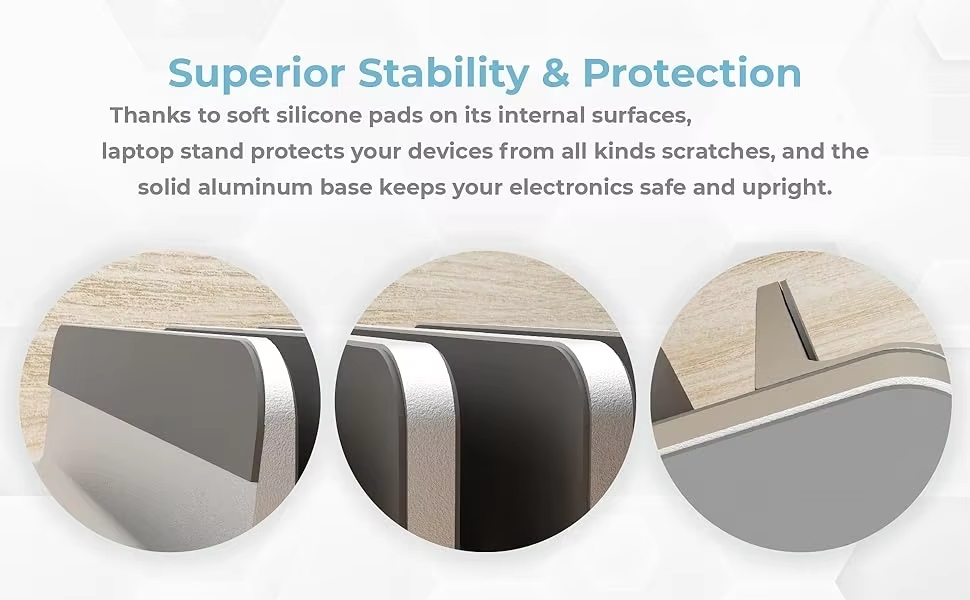 Superior Stability & Protection

Thanks to soft silicone pads on its internal surfaces, laptop stand protects your devices from all kinds scratches, and the solid aluminum base keeps your electronics safe and upright.